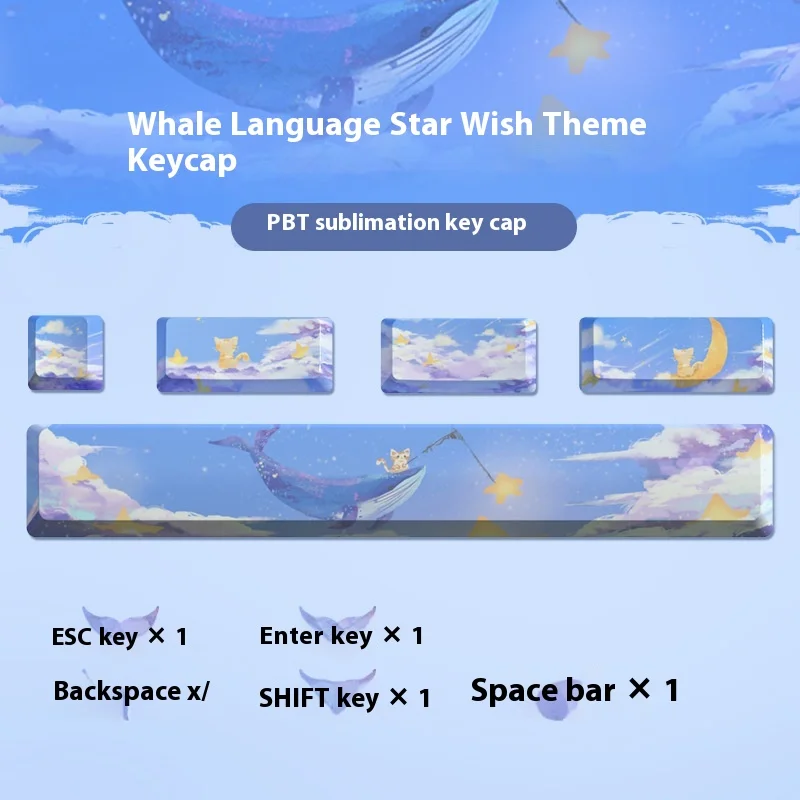 Whale Language Star Wish Theme Keycap

PBT sublimation key cap

ESC key × 1

Enter key × 1

Backspace x/

SHIFT key × 1

Space bar × 1